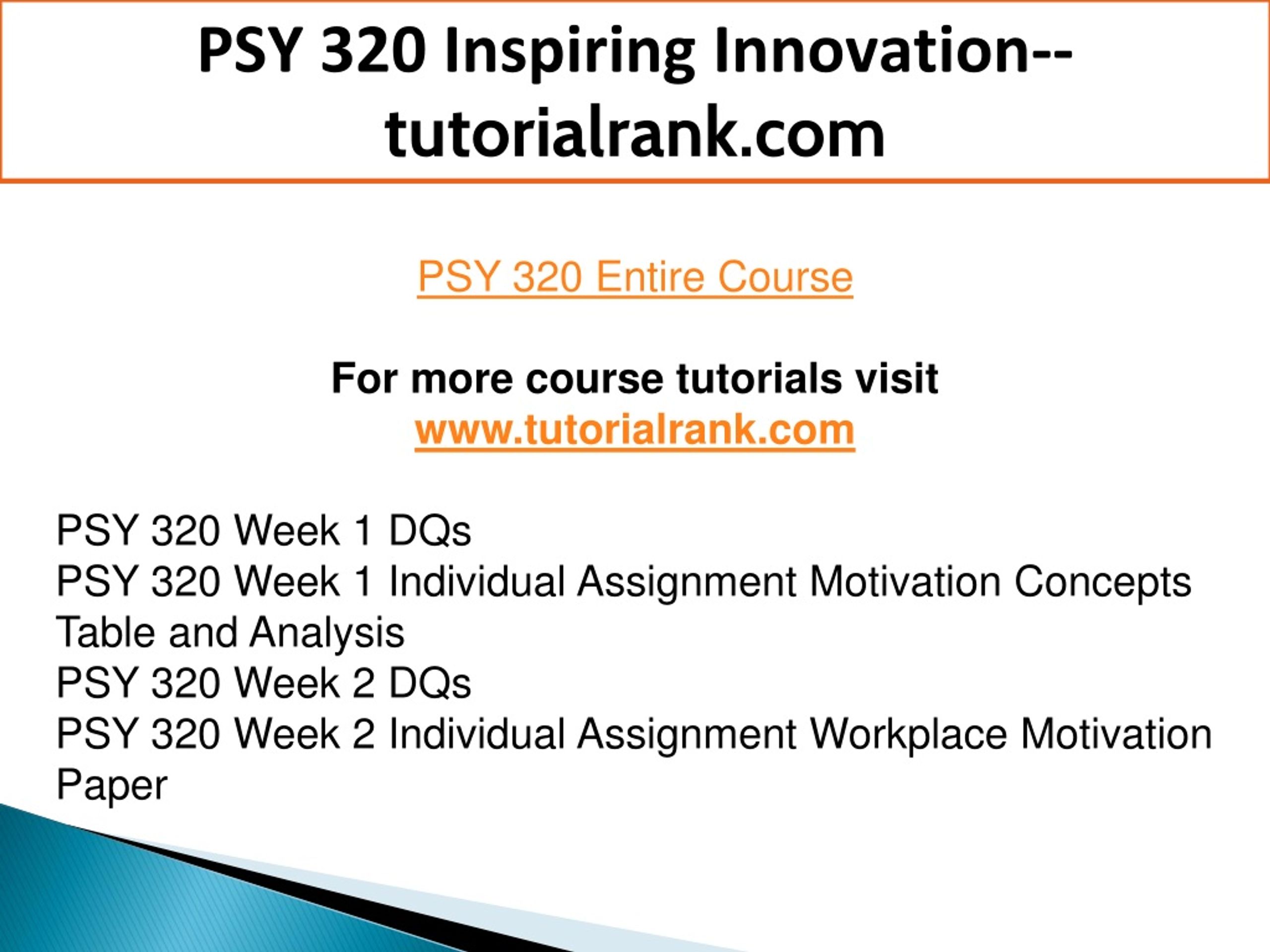 PSY 320 Inspiring Innovation--tutorialrank.com

PSY 320 Entire Course

For more course tutorials visit
www.tutorialrank.com

PSY 320 Week 1 DQs
PSY 320 Week 1 Individual Assignment Motivation Concepts Table and Analysis
PSY 320 Week 2 DQs
PSY 320 Week 2 Individual Assignment Workplace Motivation Paper